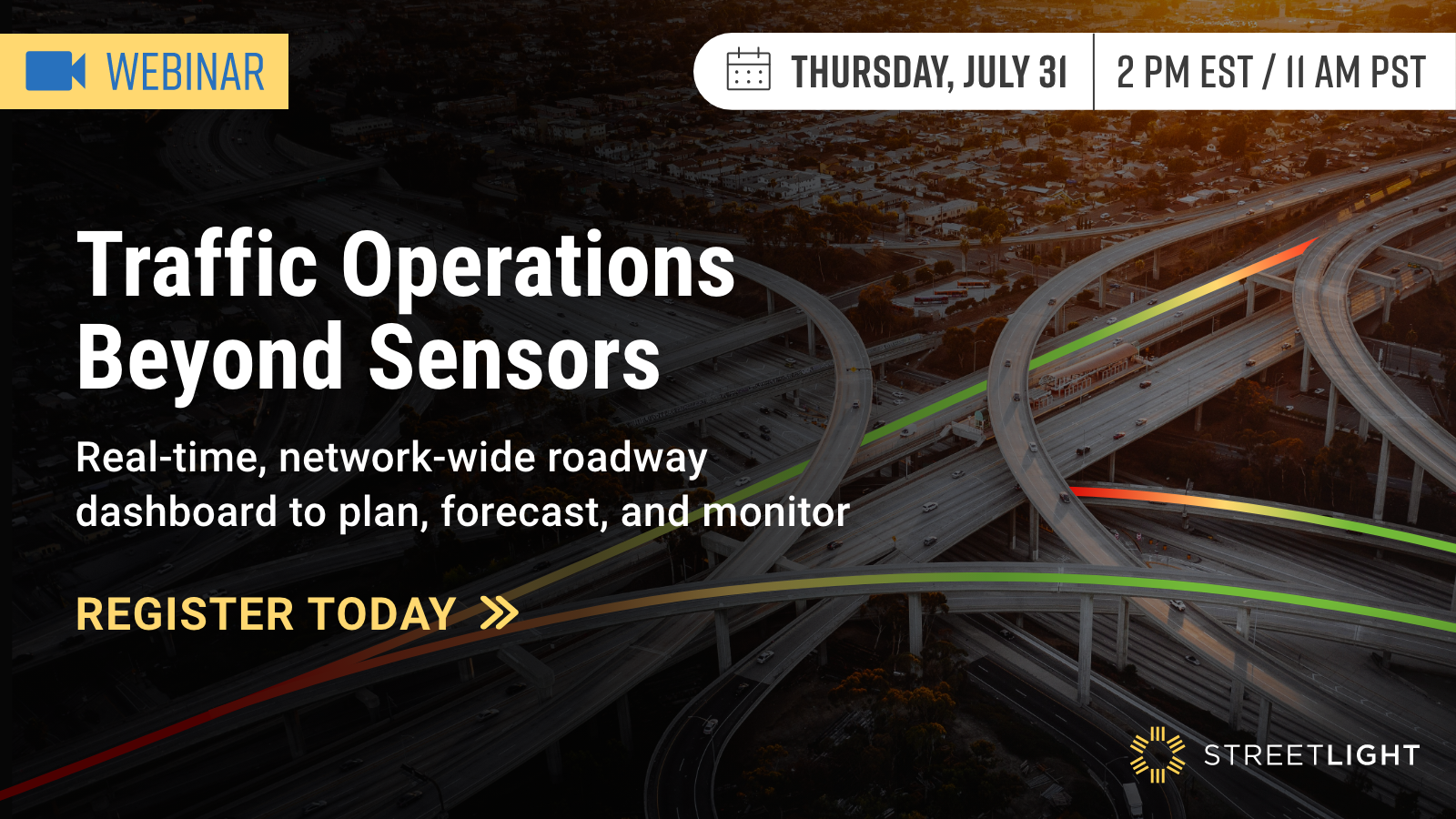 WEBINAR

THURSDAY, JULY 31 | 2 PM EST / 11 AM PST

Traffic Operations Beyond Sensors

Real-time, network-wide roadway dashboard to plan, forecast, and monitor

REGISTER TODAY »

STREETLIGHT